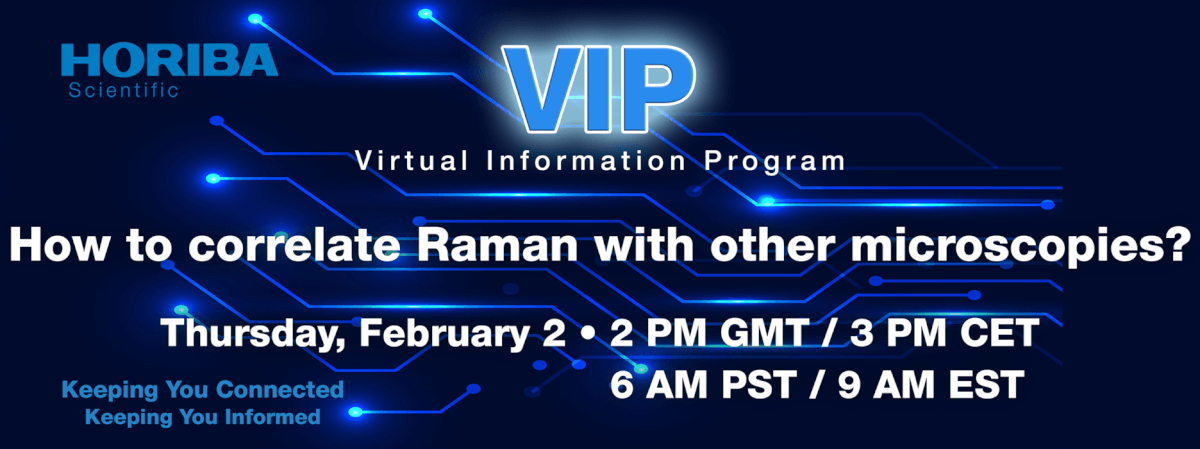 HORIBA
Scientific

VIP
Virtual Information Program

How to correlate Raman with other microscopies?

Thursday, February 2 • 2 PM GMT / 3 PM CET
6 AM PST / 9 AM EST

Keeping You Connected
Keeping You Informed